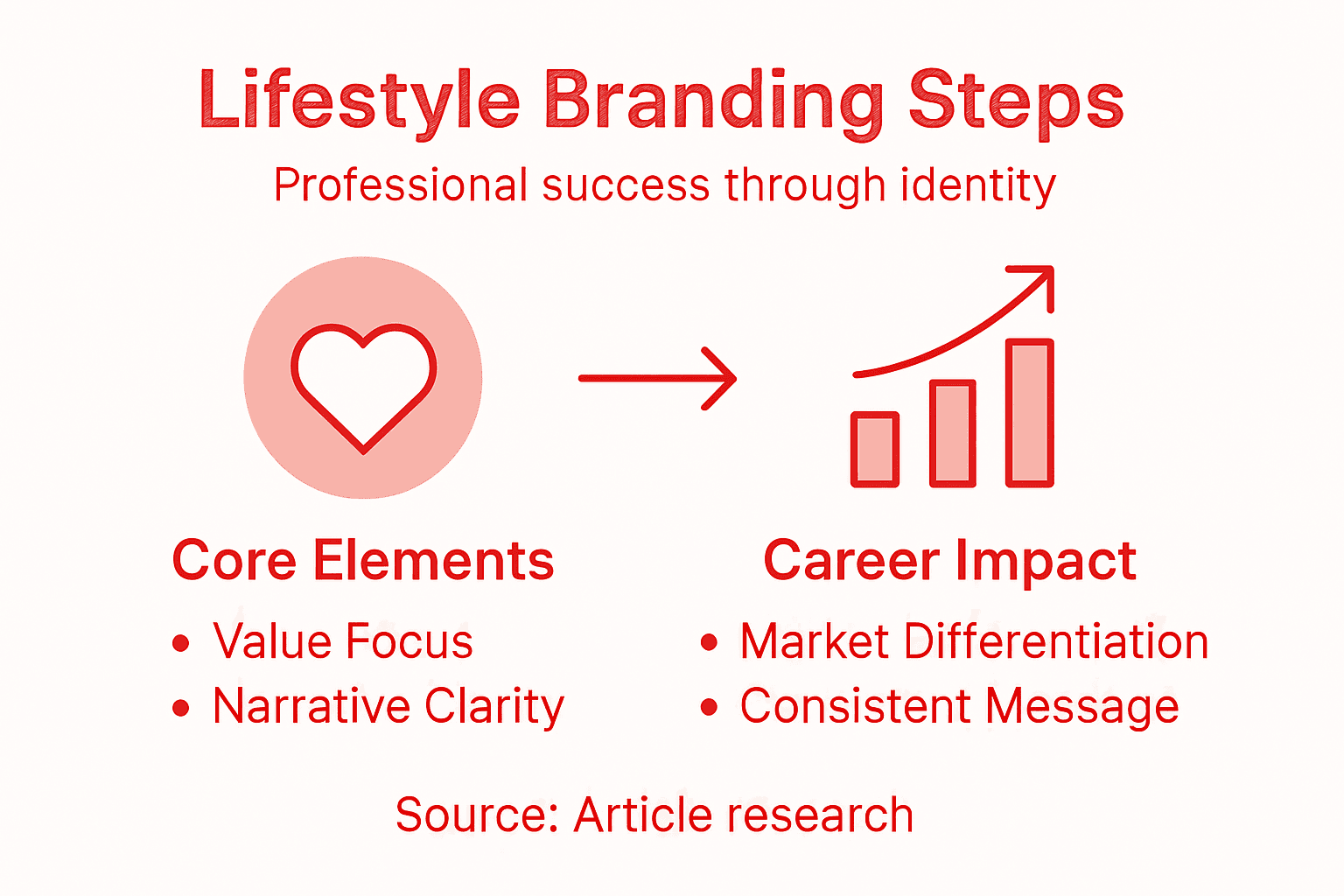 Lifestyle Branding Steps
Professional success through identity

Core Elements
• Value Focus
• Narrative Clarity

Career Impact
• Market Differentiation
• Consistent Message

Source: Article research